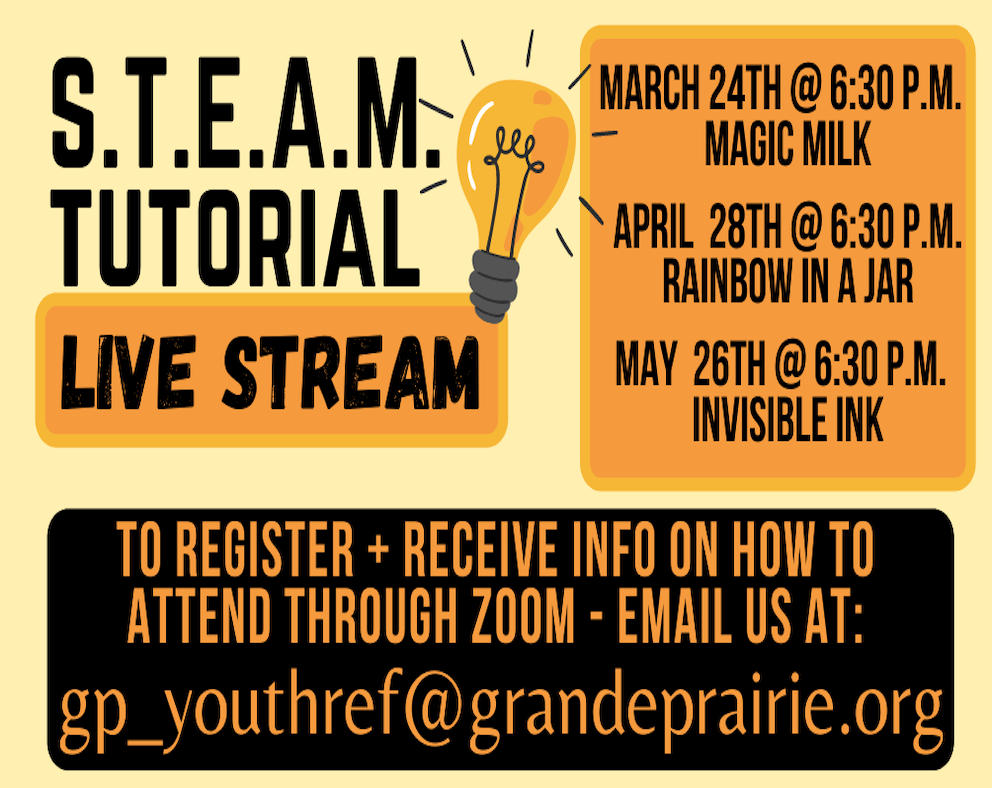 S.T.E.A.M. TUTORIAL

LIVE STREAM

MARCH 24TH @ 6:30 P.M.
MAGIC MILK

APRIL 28TH @ 6:30 P.M.
RAINBOW IN A JAR

MAY 26TH @ 6:30 P.M.
INVISIBLE INK

TO REGISTER + RECEIVE INFO ON HOW TO ATTEND THROUGH ZOOM - EMAIL US AT:
gp_youthref@grandeprairie.org